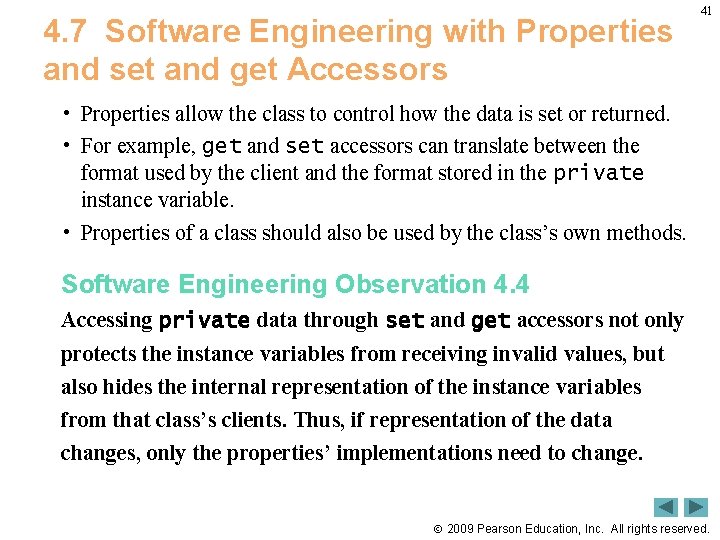 41

4.7 Software Engineering with Properties and set and get Accessors

• Properties allow the class to control how the data is set or returned.
• For example, get and set accessors can translate between the format used by the client and the format stored in the private instance variable.
• Properties of a class should also be used by the class's own methods.

Software Engineering Observation 4.4
Accessing private data through set and get accessors not only protects the instance variables from receiving invalid values, but also hides the internal representation of the instance variables from that class's clients. Thus, if representation of the data changes, only the properties' implementations need to change.

© 2009 Pearson Education, Inc. All rights reserved.